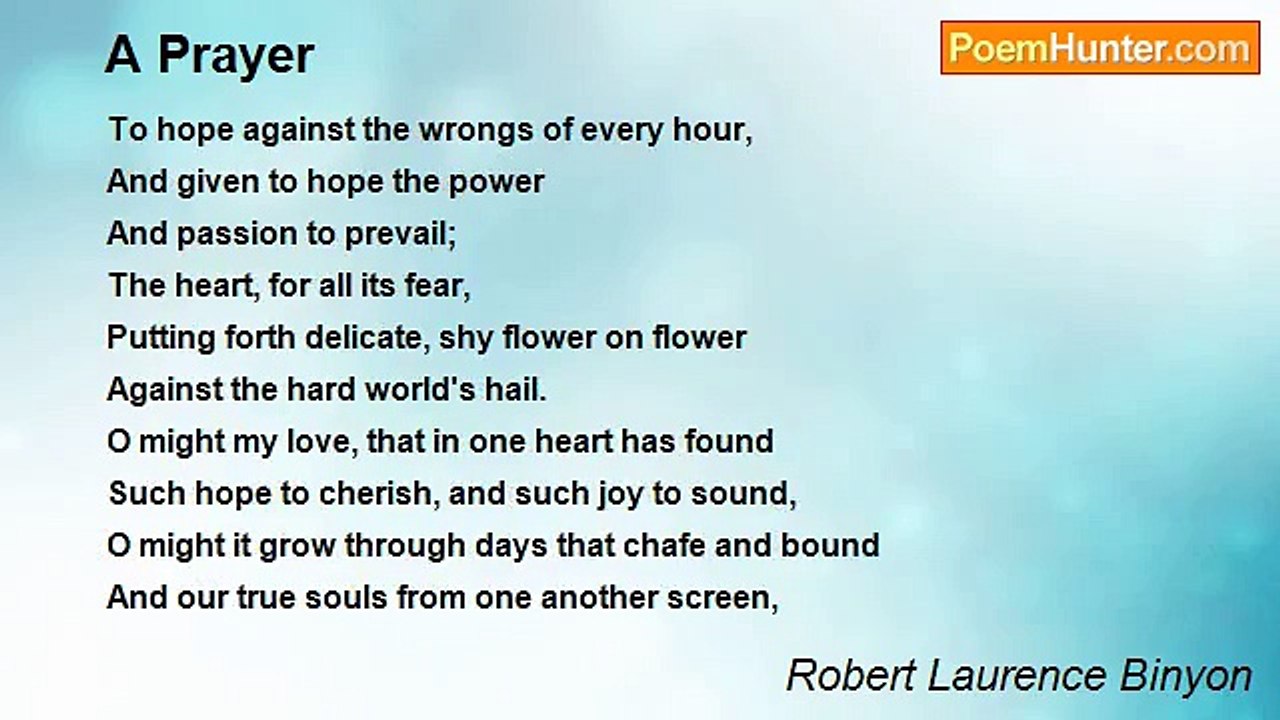 A Prayer

PoemHunter.com

To hope against the wrongs of every hour,
And given to hope the power
And passion to prevail;
The heart, for all its fear,
Putting forth delicate, shy flower on flower
Against the hard world's hail.
O might my love, that in one heart has found
Such hope to cherish, and such joy to sound,
O might it grow through days that chafe and bound
And our true souls from one another screen,

Robert Laurence Binyon